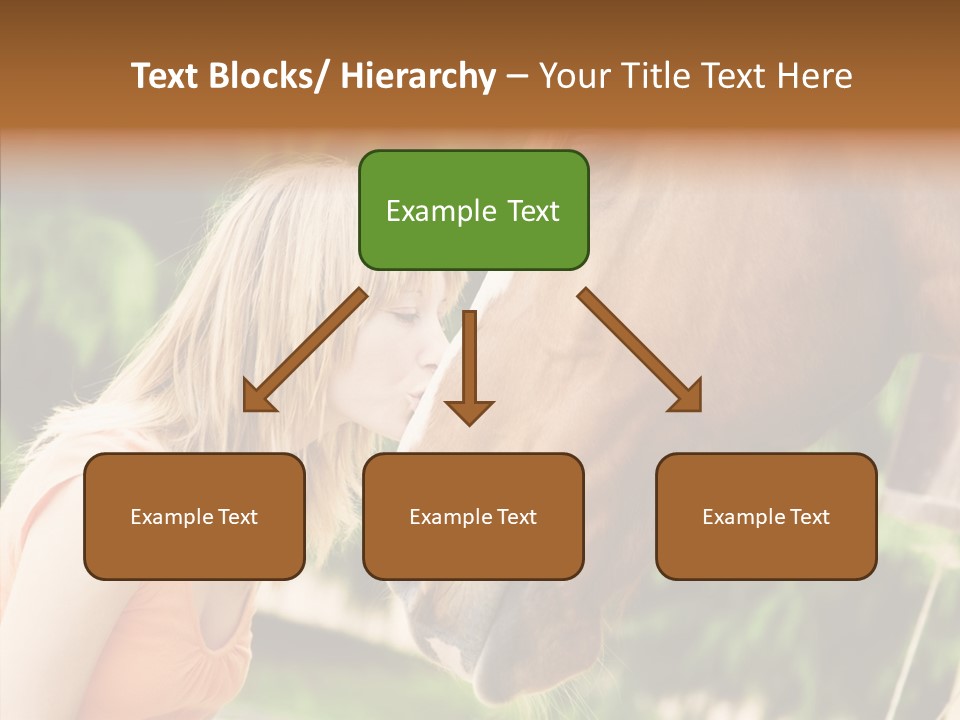 Text Blocks/ Hierarchy – Your Title Text Here

Example Text

Example Text

Example Text

Example Text